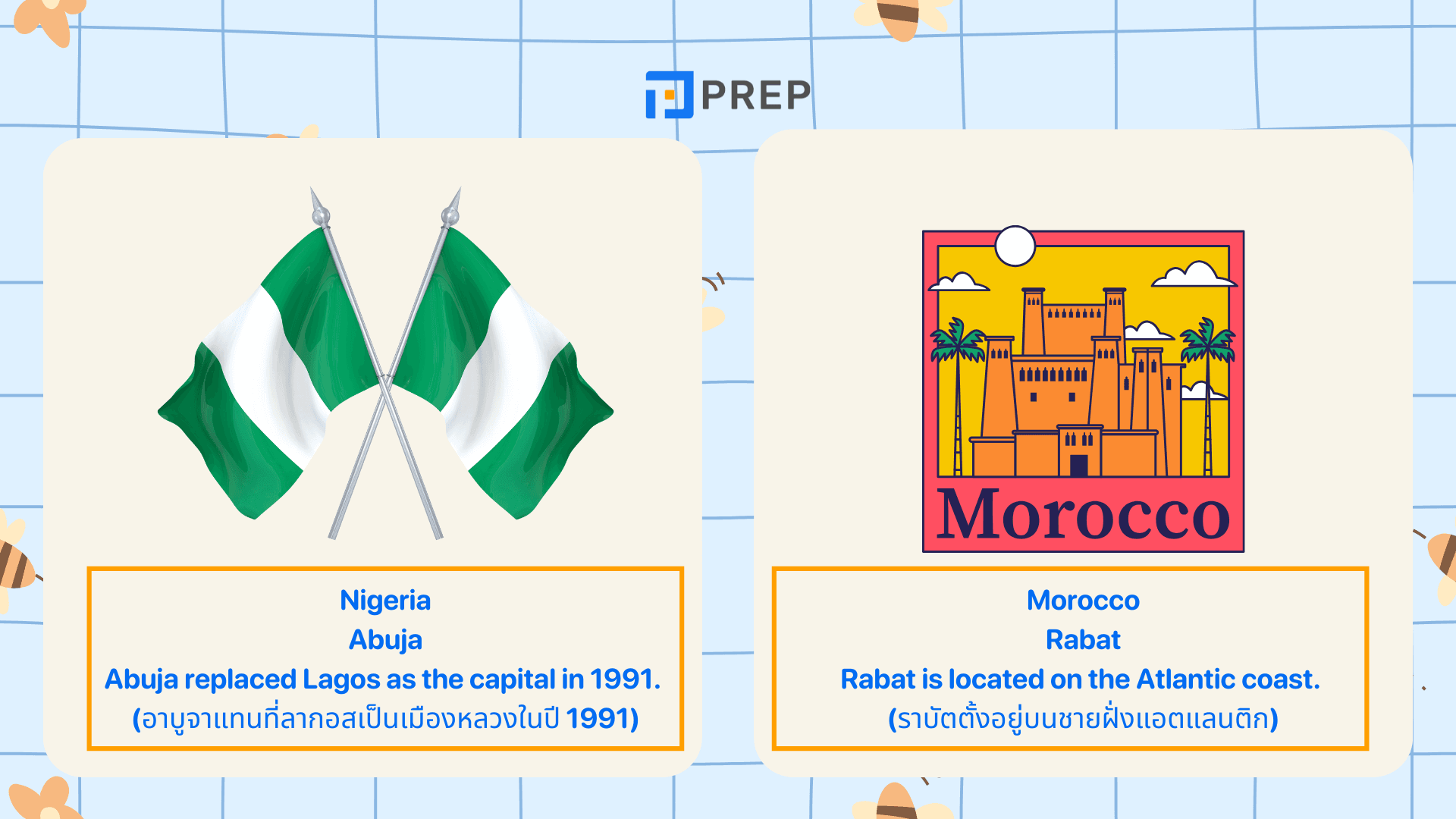 PREP

Nigeria
Abuja
Abuja replaced Lagos as the capital in 1991.
(อาบูจาแทนที่ลากอสเป็นเมืองหลวงในปี 1991)

Morocco

Morocco
Rabat
Rabat is located on the Atlantic coast.
(ราบัตตั้งอยู่บนชายฝั่งแอตแลนติก)